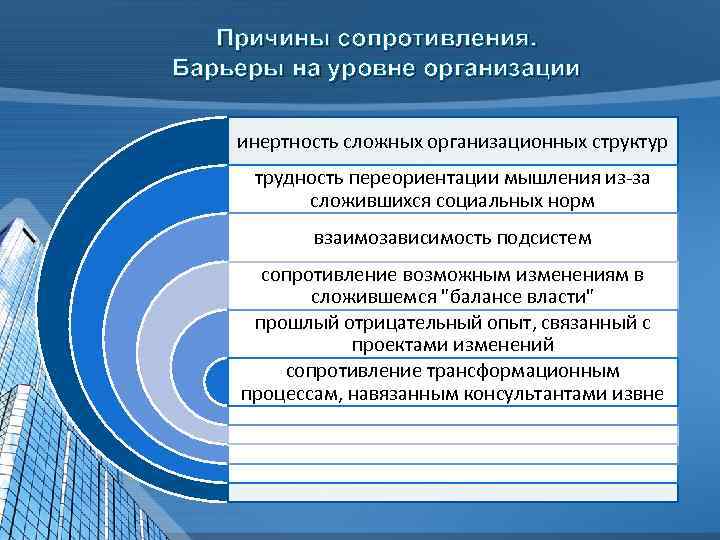 Причины сопротивления.
Барьеры на уровне организации

инертность сложных организационных структур

трудность переориентации мышления из-за сложившихся социальных норм

взаимозависимость подсистем

сопротивление возможным изменениям в сложившемся "балансе власти"

прошлый отрицательный опыт, связанный с проектами изменений

сопротивление трансформационным процессам, навязанным консультантами извне